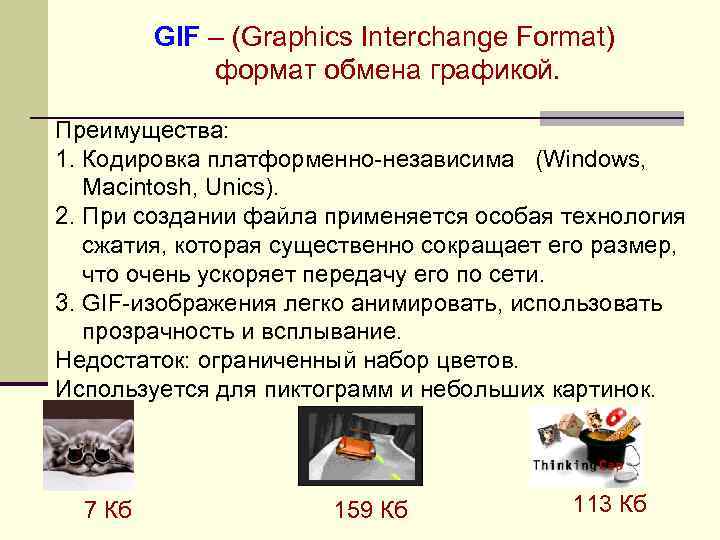 GIF – (Graphics Interchange Format)
формат обмена графикой.

Преимущества:
1. Кодировка платформенно-независима (Windows, Macintosh, Unics).
2. При создании файла применяется особая технология сжатия, которая существенно сокращает его размер, что очень ускоряет передачу его по сети.
3. GIF-изображения легко анимировать, использовать прозрачность и всплывание.
Недостаток: ограниченный набор цветов.
Используется для пиктограмм и небольших картинок.

ThinkingCap

7 Кб

159 Кб

113 Кб